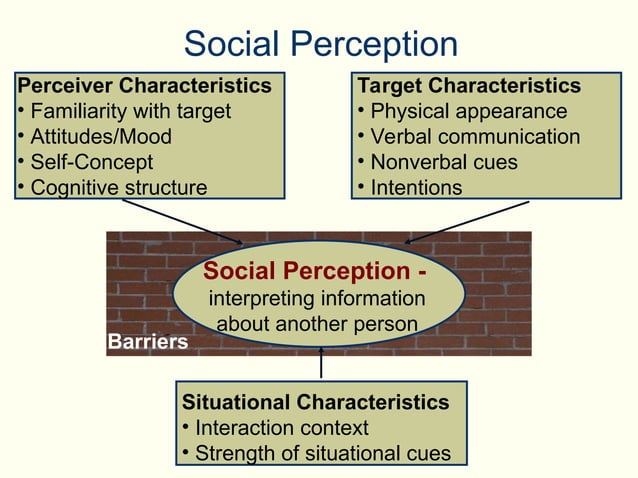 Social Perception

Perceiver Characteristics
• Familiarity with target
• Attitudes/Mood
• Self-Concept
• Cognitive structure

Target Characteristics
• Physical appearance
• Verbal communication
• Nonverbal cues
• Intentions

Social Perception - interpreting information about another person

Barriers

Situational Characteristics
• Interaction context
• Strength of situational cues